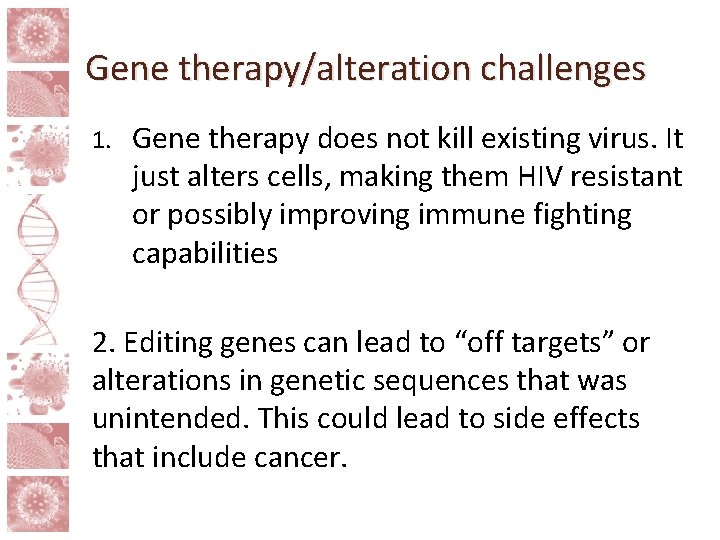 Gene therapy/alteration challenges

1. Gene therapy does not kill existing virus. It just alters cells, making them HIV resistant or possibly improving immune fighting capabilities

2. Editing genes can lead to “off targets” or alterations in genetic sequences that was unintended. This could lead to side effects that include cancer.